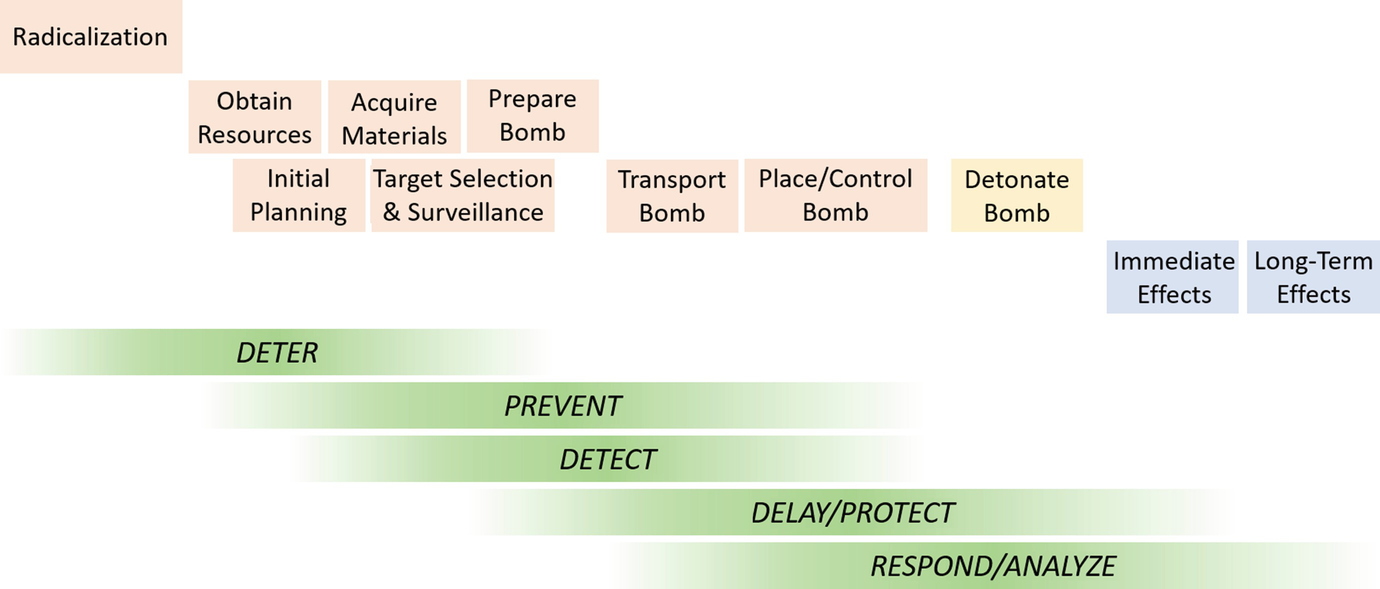 Radicalization

Obtain Resources

Acquire Materials

Prepare Bomb

Initial Planning

Target Selection & Surveillance

Transport Bomb

Place/Control Bomb

Detonate Bomb

Immediate Effects

Long-Term Effects

DETER

PREVENT

DETECT

DELAY/PROTECT

RESPOND/ANALYZE